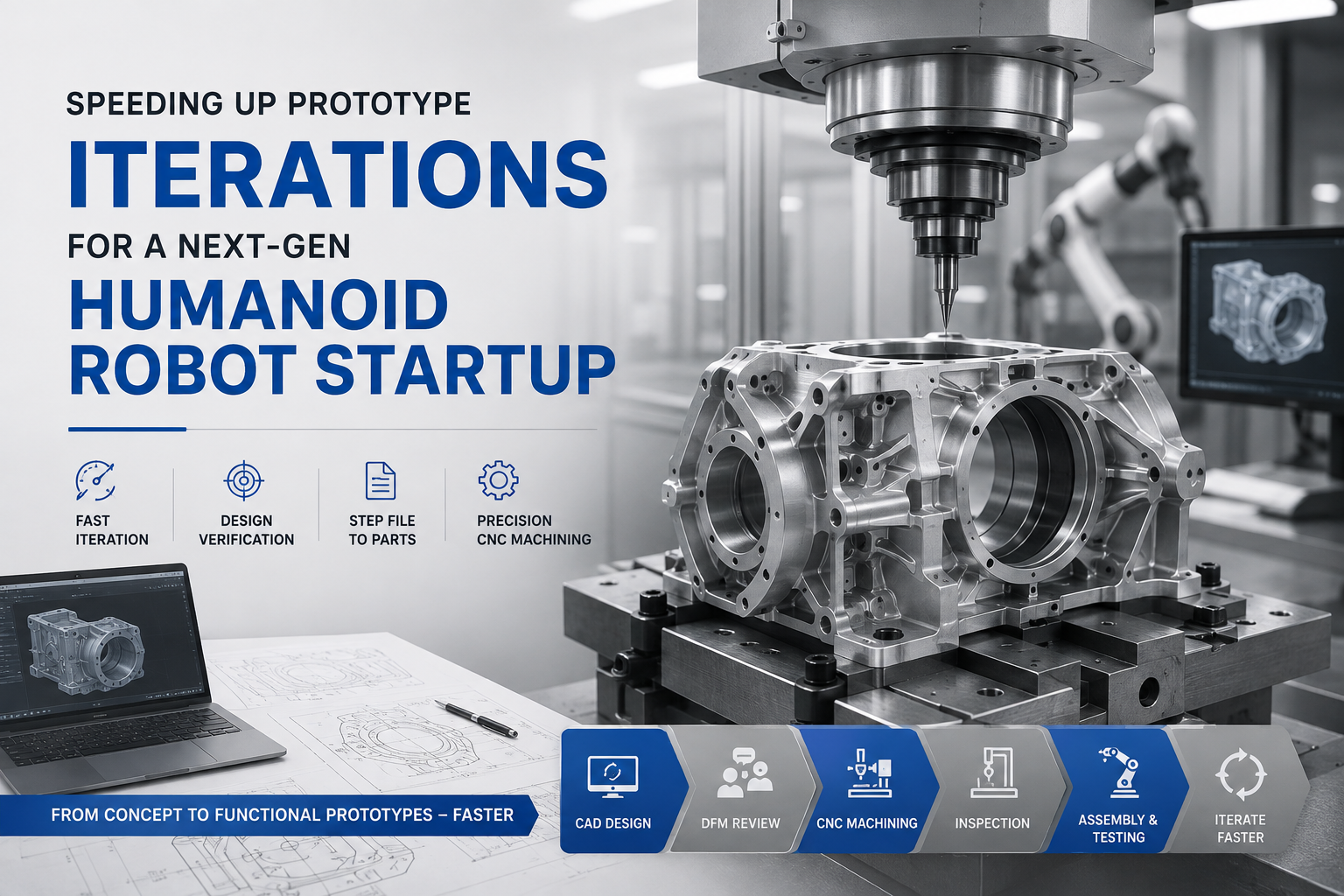 SPEEDING UP PROTOTYPE
ITERATIONS
FOR A NEXT-GEN
HUMANOID ROBOT STARTUP

FAST ITERATION

DESIGN VERIFICATION

STEP FILE TO PARTS

PRECISION CNC MACHINING

FROM CONCEPT TO FUNCTIONAL PROTOTYPES – FASTER

CAD DESIGN

DFM REVIEW

CNC MACHINING

INSPECTION

ASSEMBLY & TESTING

ITERATE FASTER